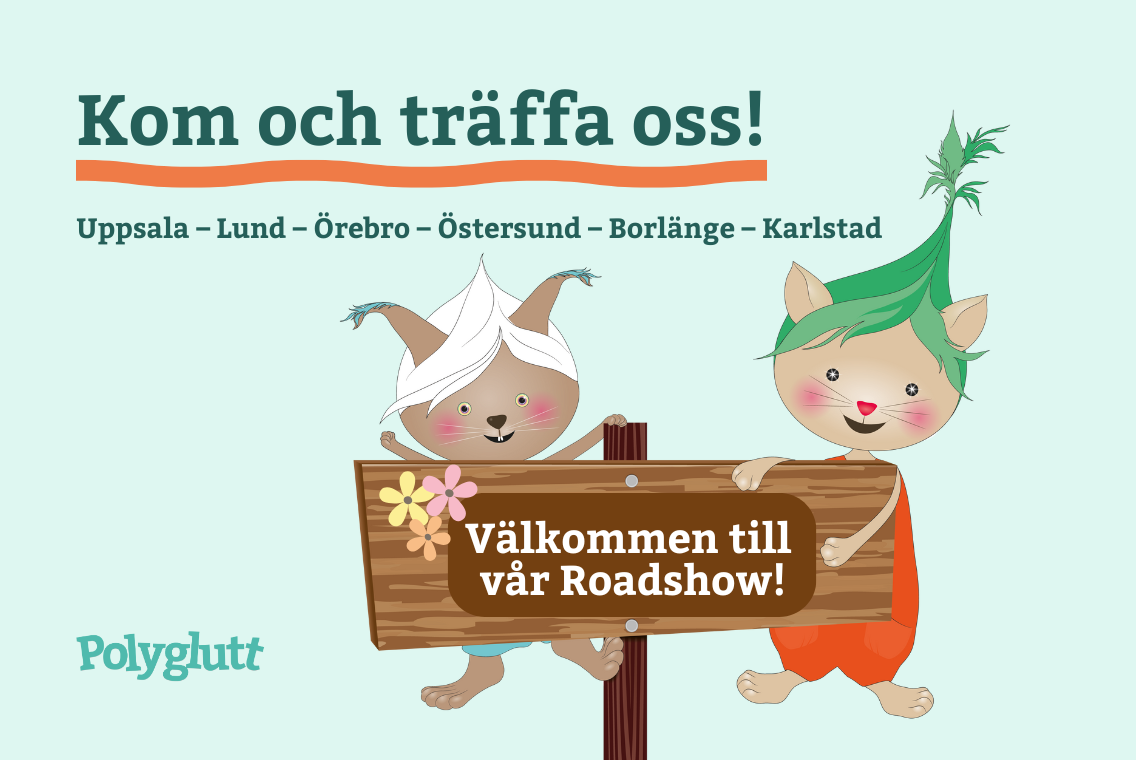 Kom och träffa oss!

Uppsala – Lund – Örebro – Östersund – Borlänge – Karlstad

Välkommen till vår Roadshow!

Polyglutt